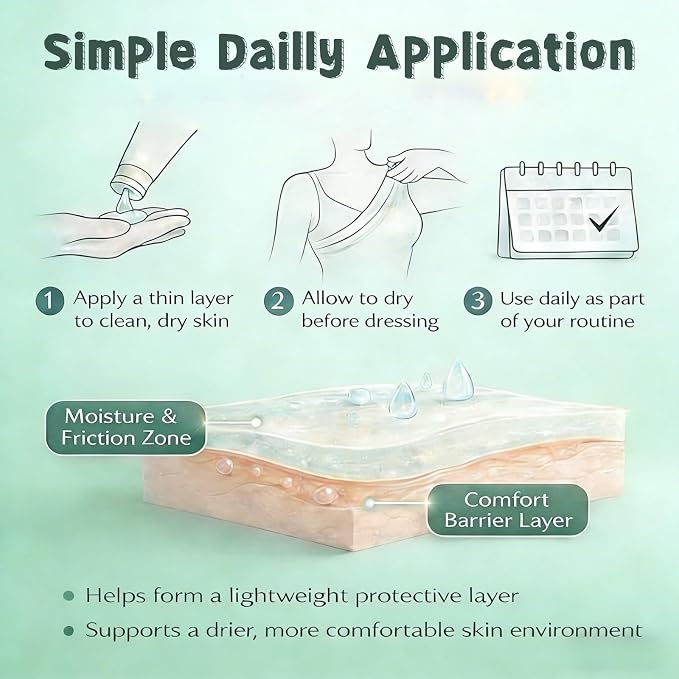 Simple Dailly Application

1 Apply a thin layer to clean, dry skin

2 Allow to dry before dressing

3 Use daily as part of your routine

Moisture & Friction Zone

Comfort Barrier Layer

• Helps form a lightweight protective layer
• Supports a drier, more comfortable skin environment